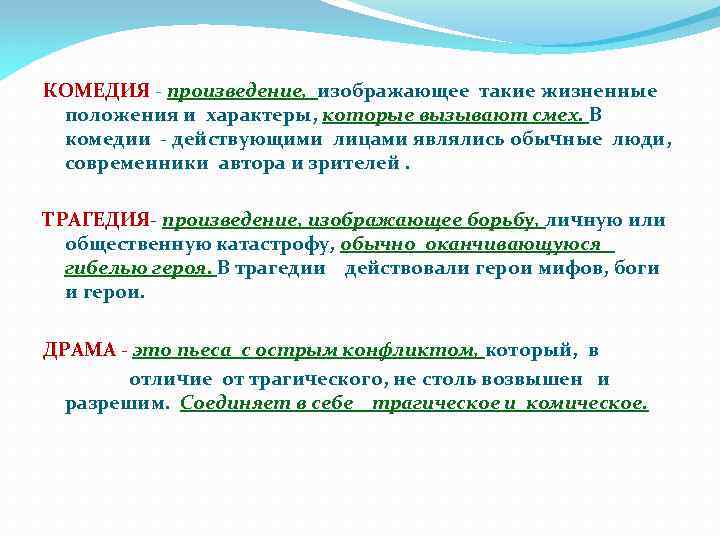 КОМЕДИЯ - произведение, изображающее такие жизненные положения и характеры, которые вызывают смех. В комедии - действующими лицами являлись обычные люди, современники автора и зрителей .

ТРАГЕДИЯ- произведение, изображающее борьбу, личную или общественную катастрофу, обычно оканчивающуюся гибелью героя. В трагедии действовали герои мифов, боги и герои.

ДРАМА - это пьеса с острым конфликтом, который, в отличие от трагического, не столь возвышен и разрешим. Соединяет в себе трагическое и комическое.